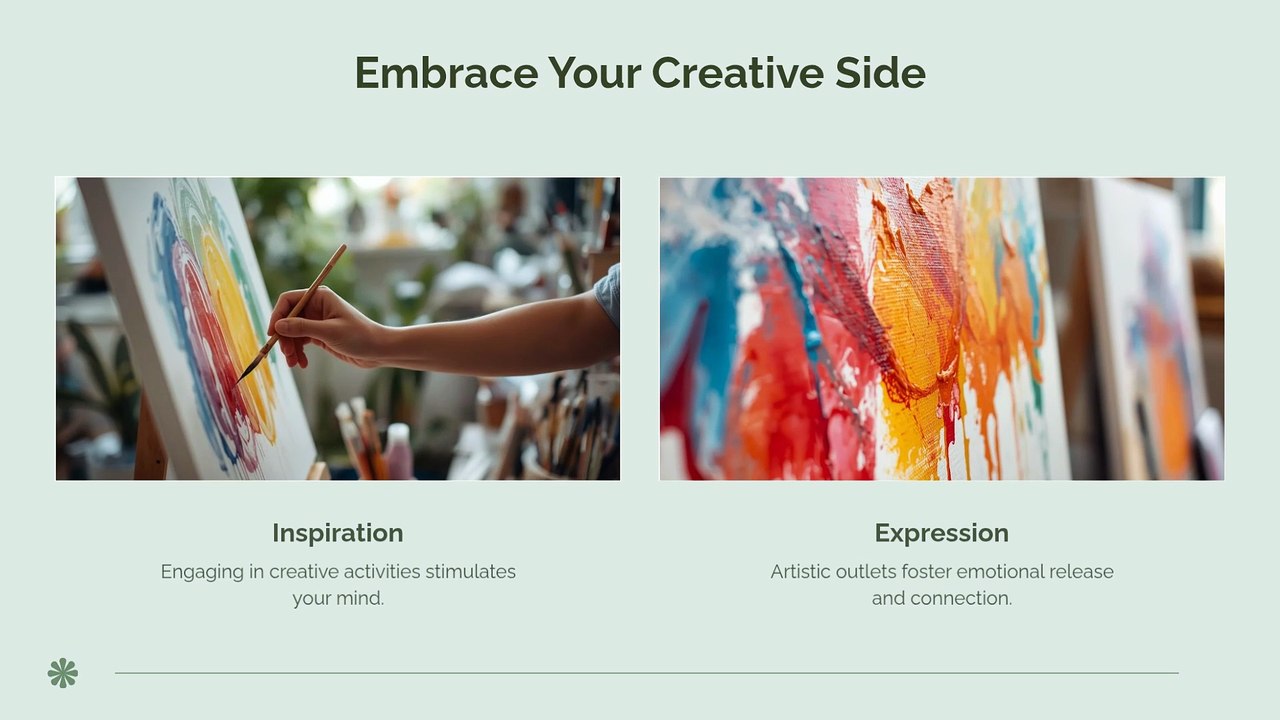 Embrace Your Creative Side

Inspiration

Engaging in creative activities stimulates your mind.

Expression

Artistic outlets foster emotional release and connection.